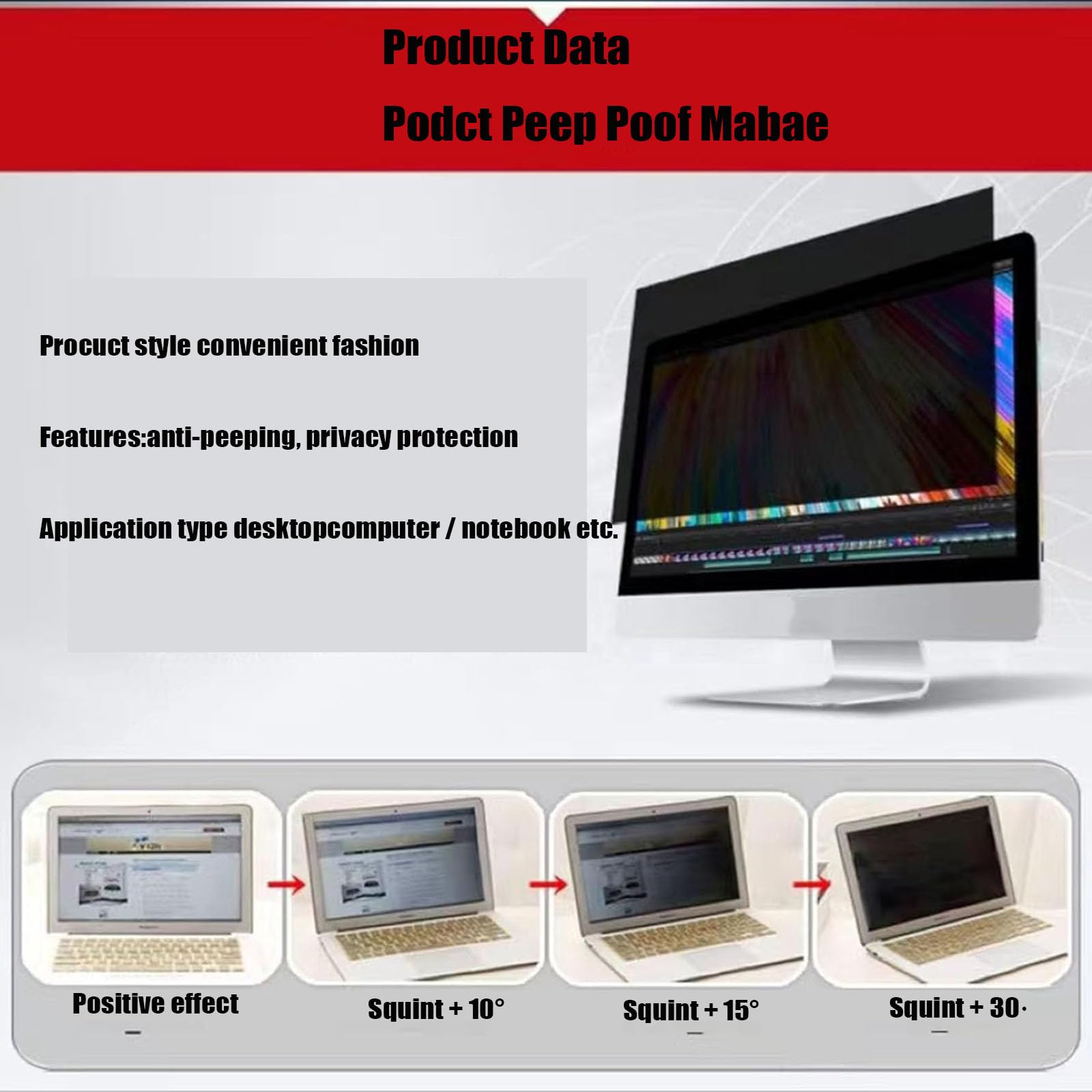 Product Data

Podct Peep Poof Mabae

Procuct style convenient fashion

Features:anti-peeping, privacy protection

Application type desktopcomputer / notebook etc.

Positive effect

Squint + 10°

Squint + 15°

Squint + 30·